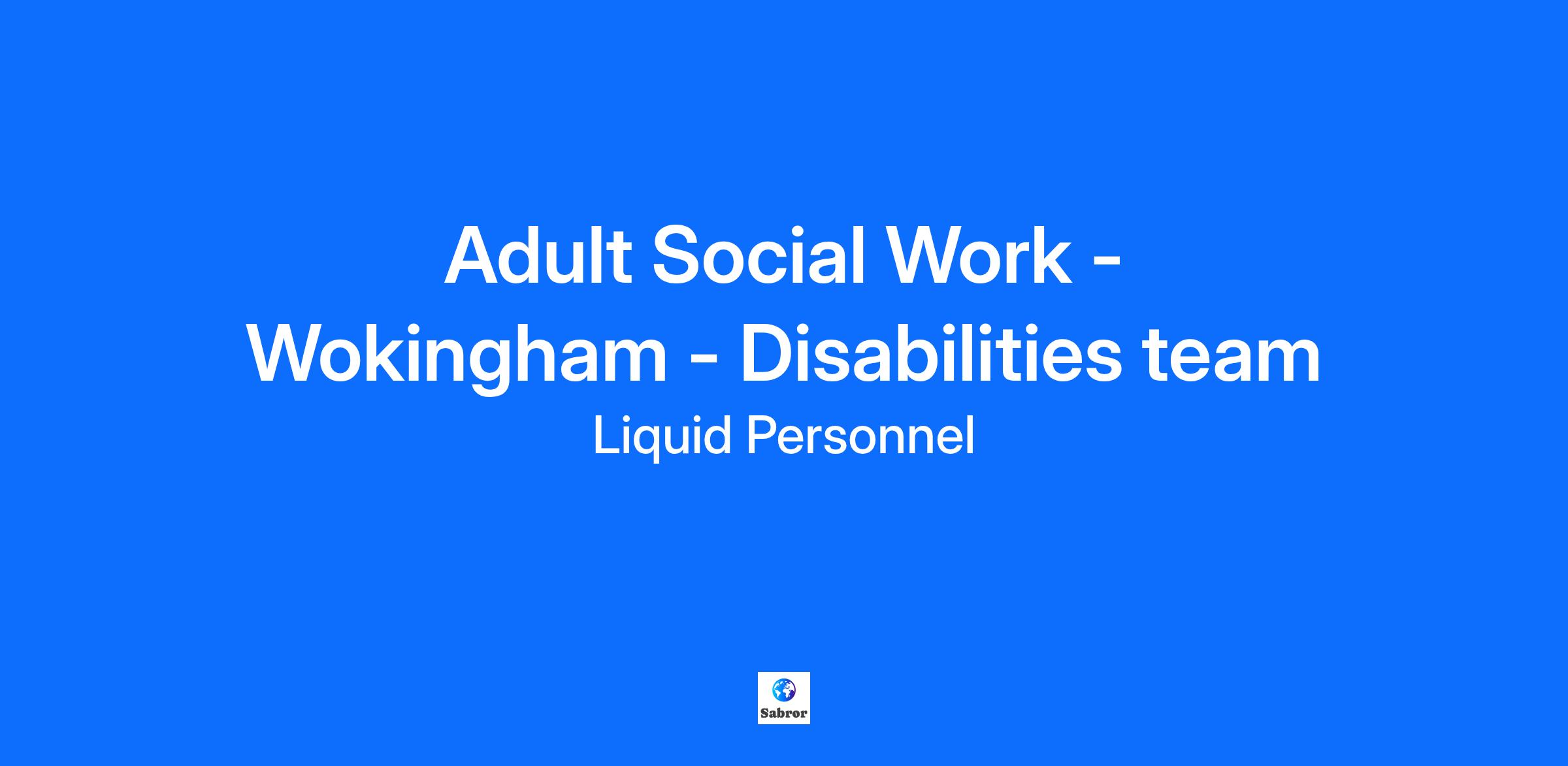 Adult Social Work - Wokingham - Disabilities team

Liquid Personnel

Sabror